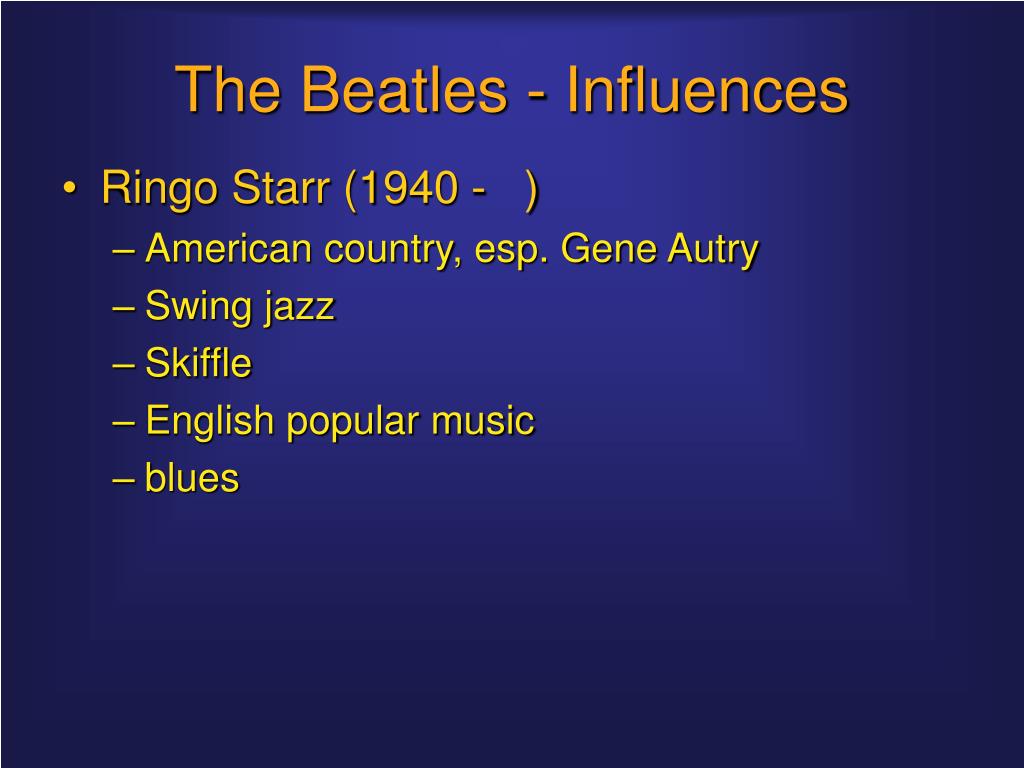 The Beatles - Influences

• Ringo Starr (1940 -   )
– American country, esp. Gene Autry
– Swing jazz
– Skiffle
– English popular music
– blues